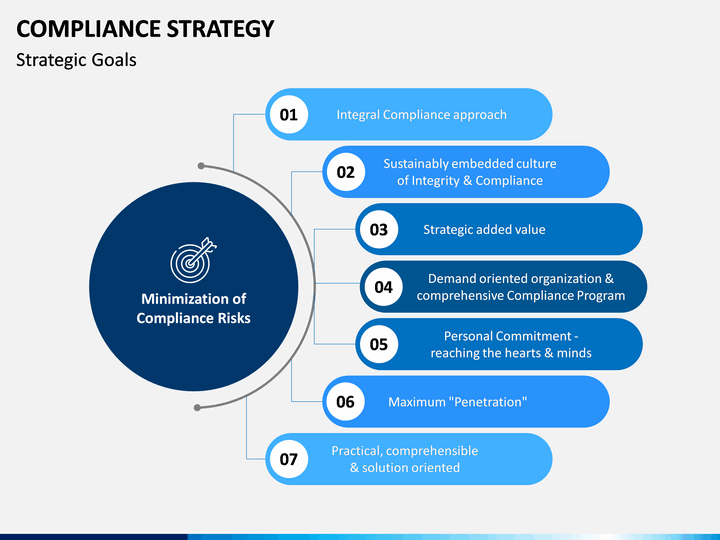 COMPLIANCE STRATEGY

Strategic Goals

Minimization of Compliance Risks

01 Integral Compliance approach

02 Sustainably embedded culture of Integrity & Compliance

03 Strategic added value

04 Demand oriented organization & comprehensive Compliance Program

05 Personal Commitment - reaching the hearts & minds

06 Maximum "Penetration"

07 Practical, comprehensible & solution oriented